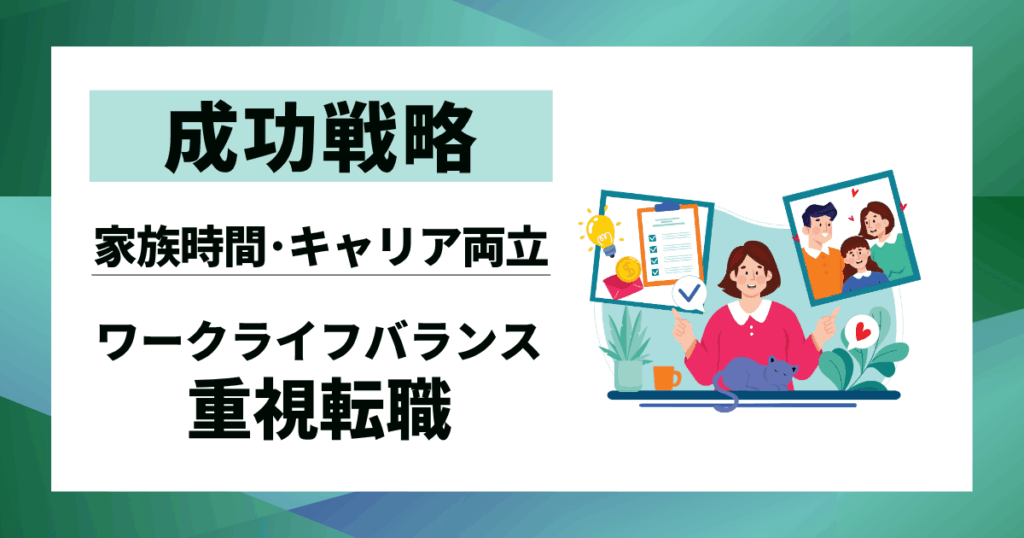 成功戦略

家族時間･キャリア両立

ワークライフバランス
重視転職